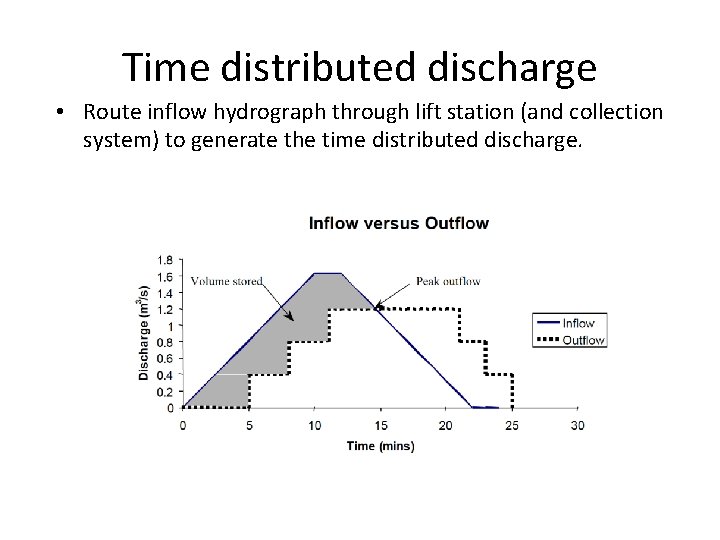 Time distributed discharge

• Route inflow hydrograph through lift station (and collection system) to generate the time distributed discharge.

Inflow versus Outflow

Discharge ($m^3/s$)

1.8
1.6
1.4
1.2
1
0.8
0.6
0.4
0.2
0

Volume stored

Peak outflow

Inflow
Outflow

0 5 10 15 20 25 30

Time (mins)